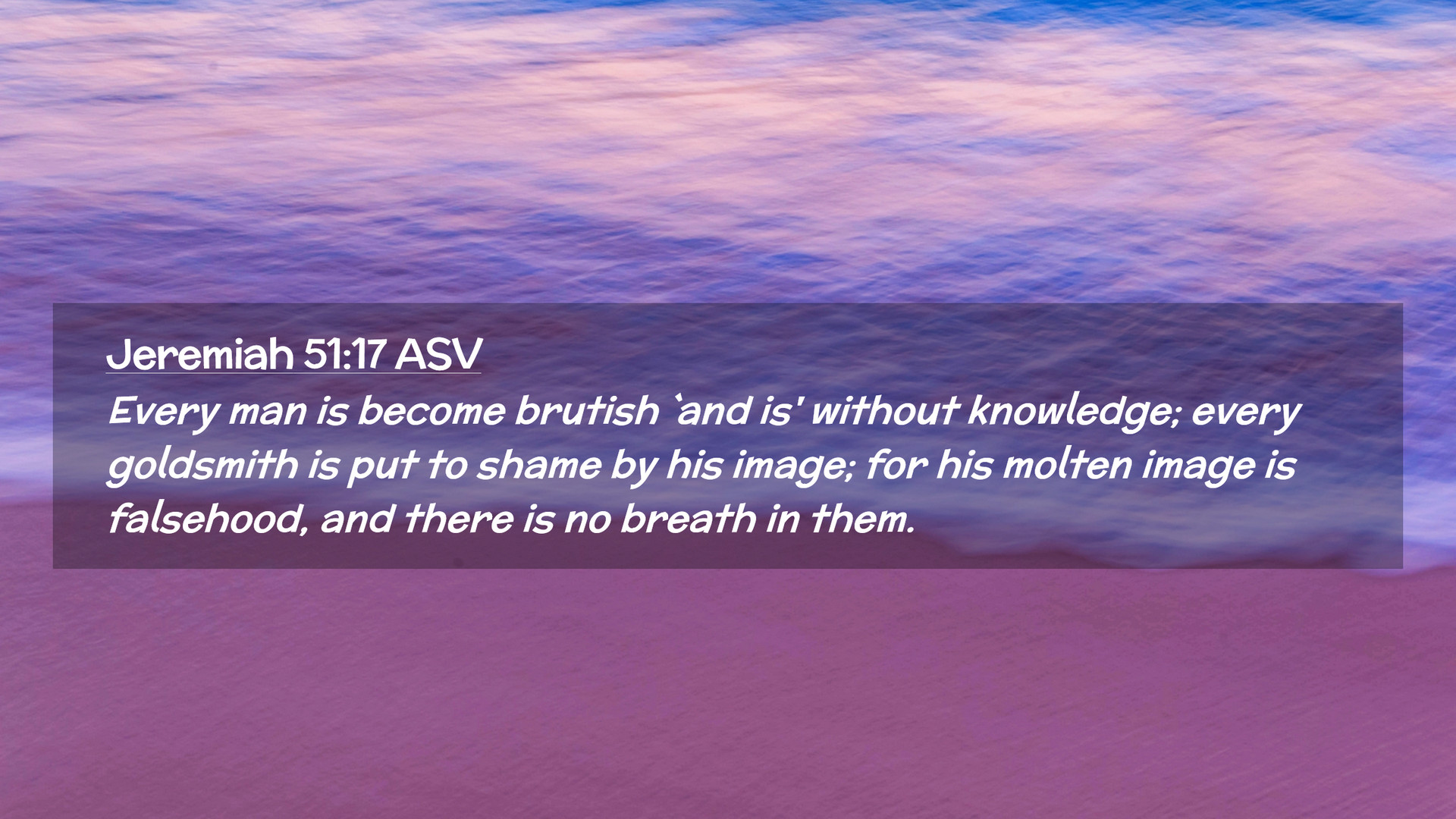 Jeremiah 51:17 ASV

Every man is become brutish `and is' without knowledge; every goldsmith is put to shame by his image; for his molten image is falsehood, and there is no breath in them.